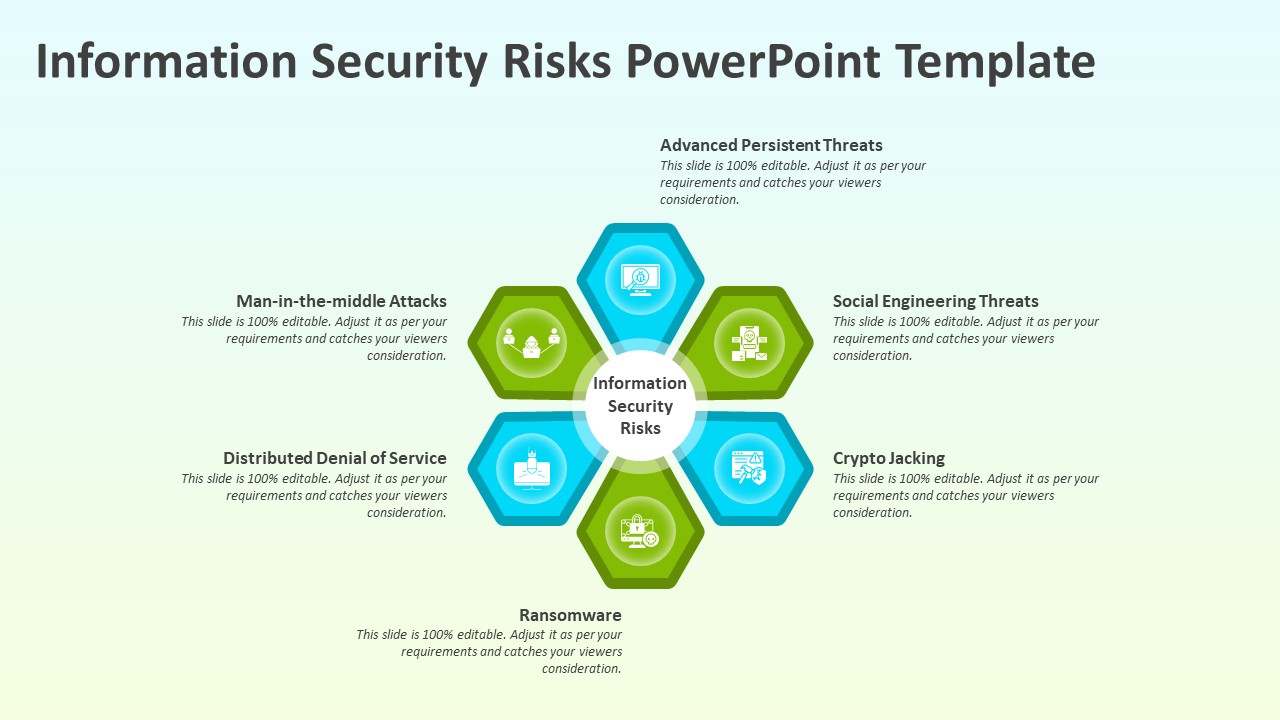 Information Security Risks PowerPoint Template

Advanced Persistent Threats
This slide is 100% editable. Adjust it as per your requirements and catches your viewers consideration.

Man-in-the-middle Attacks
This slide is 100% editable. Adjust it as per your requirements and catches your viewers consideration.

Social Engineering Threats
This slide is 100% editable. Adjust it as per your requirements and catches your viewers consideration.

Information Security Risks

Distributed Denial of Service
This slide is 100% editable. Adjust it as per your requirements and catches your viewers consideration.

Crypto Jacking
This slide is 100% editable. Adjust it as per your requirements and catches your viewers consideration.

Ransomware
This slide is 100% editable. Adjust it as per your requirements and catches your viewers consideration.